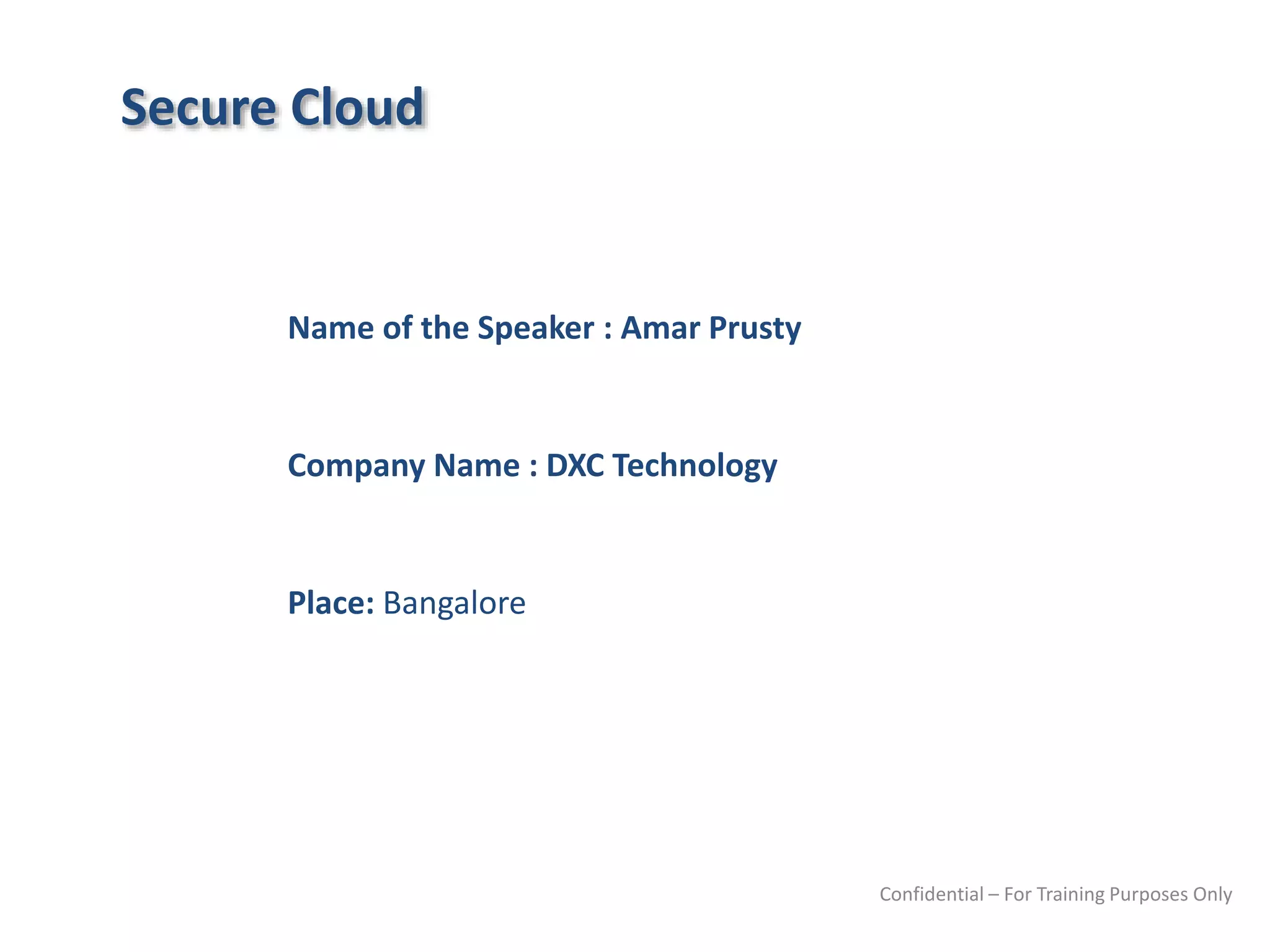 Secure Cloud

Name of the Speaker : Amar Prusty

Company Name : DXC Technology

Place: Bangalore

Confidential – For Training Purposes Only